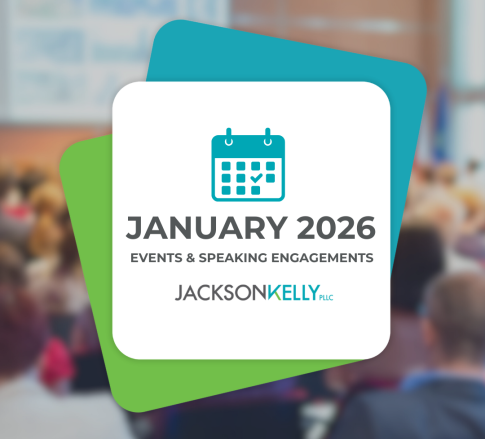 JANUARY 2026
EVENTS & SPEAKING ENGAGEMENTS

JACKSONKELLY PLLC